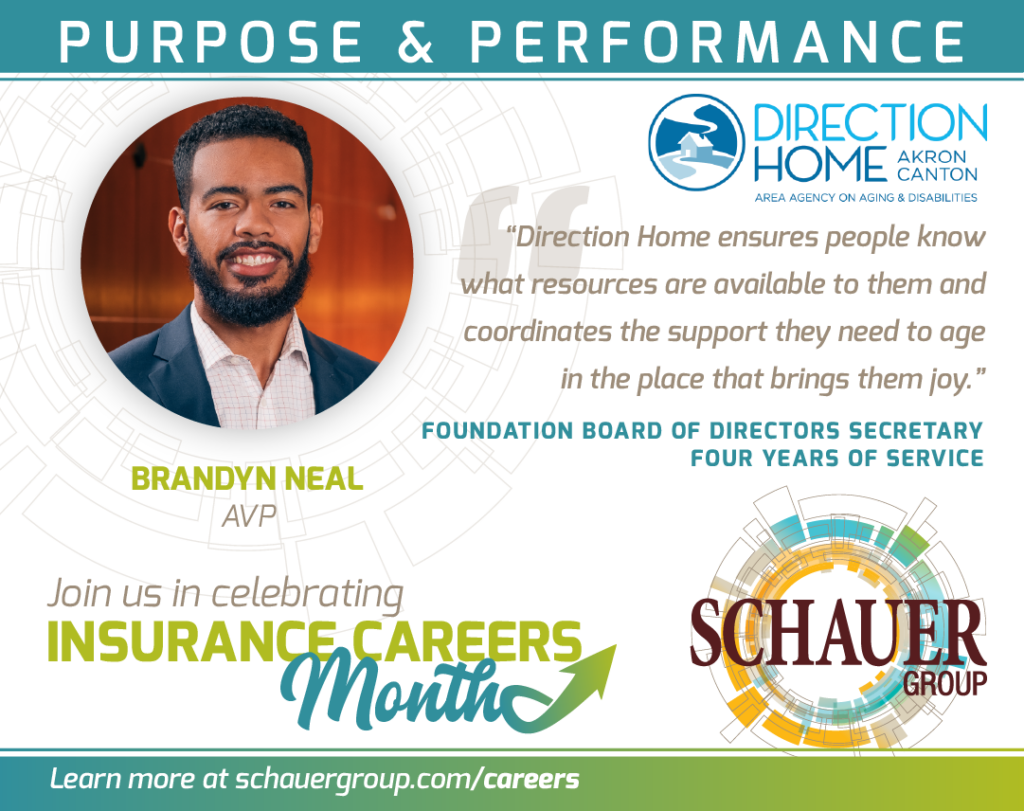 PURPOSE & PERFORMANCE

DIRECTION HOME AKRON CANTON
AREA AGENCY ON AGING & DISABILITIES

"Direction Home ensures people know what resources are available to them and coordinates the support they need to age in the place that brings them joy."

FOUNDATION BOARD OF DIRECTORS SECRETARY
FOUR YEARS OF SERVICE

BRANDYN NEAL
AVP

Join us in celebrating
INSURANCE CAREERS
Month

SCHAUER GROUP

Learn more at schauergroup.com/careers